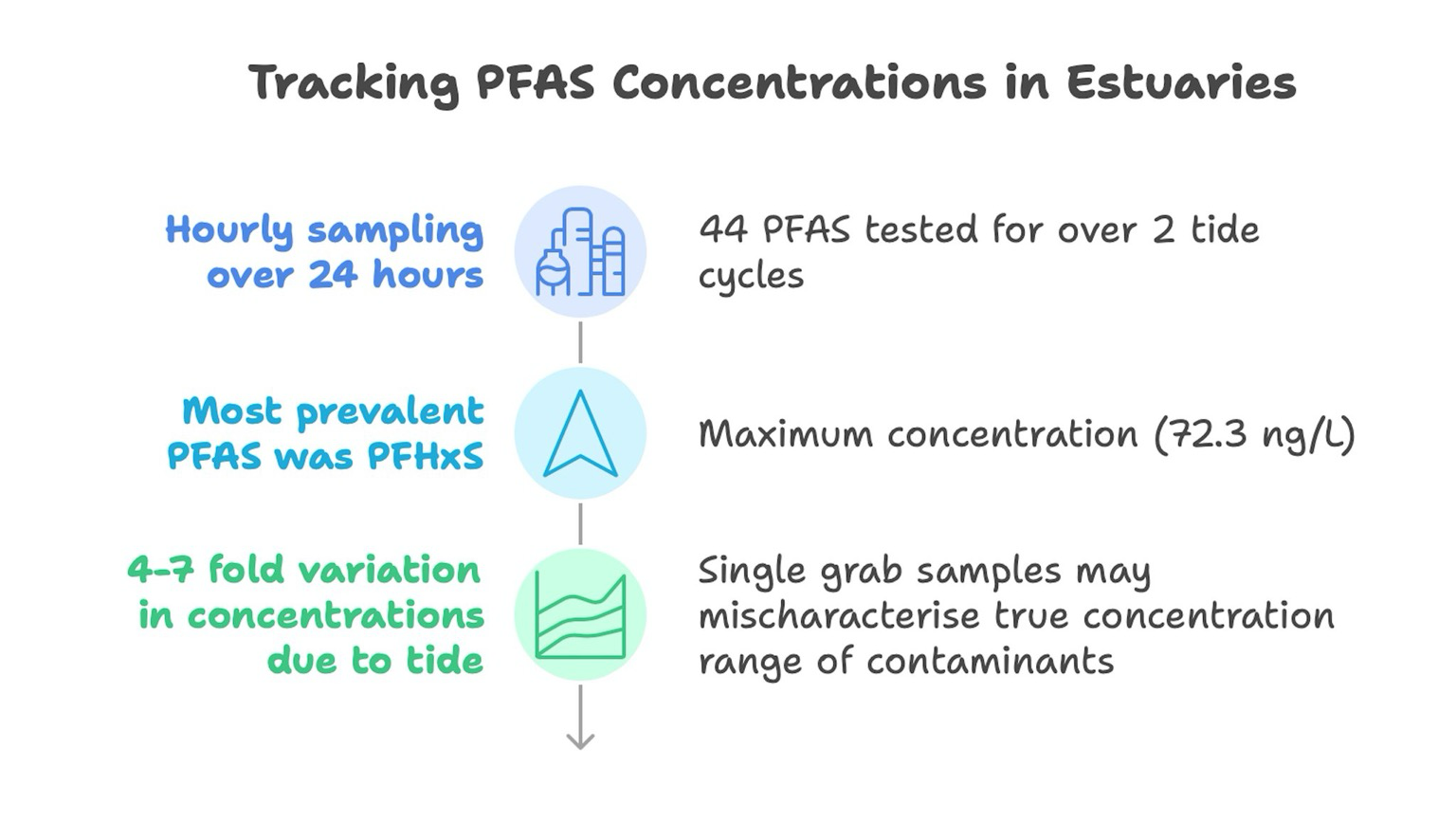 Tracking PFAS Concentrations in Estuaries

Hourly sampling over 24 hours

44 PFAS tested for over 2 tide cycles

Most prevalent PFAS was PFHxS

Maximum concentration (72.3 ng/L)

4-7 fold variation in concentrations due to tide

Single grab samples may mischaracterise true concentration range of contaminants